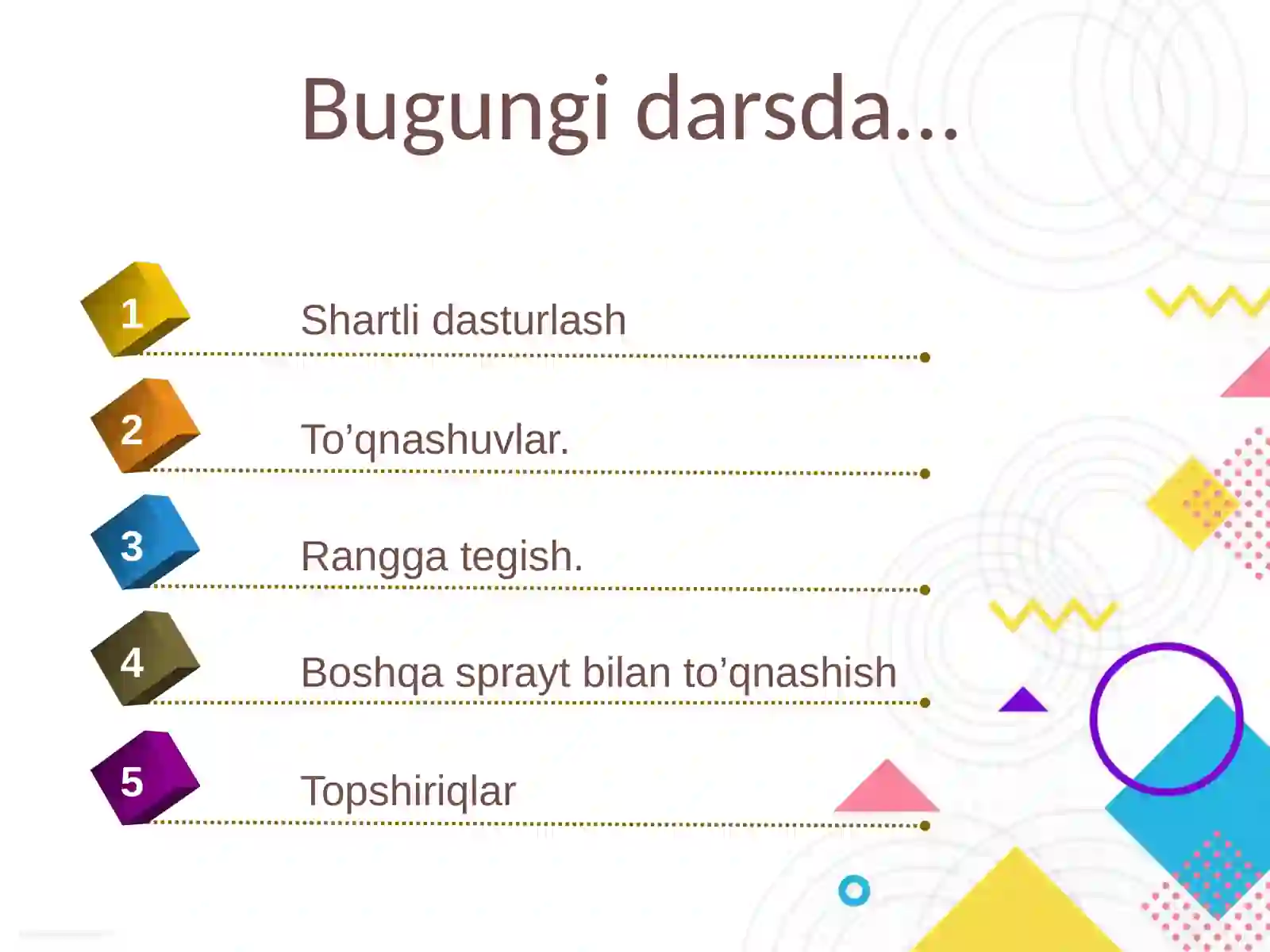 Bugungi darsda...

1 Shartli dasturlash

2 To’qnashuvlar.

3 Rangga tegish.

4 Boshqa sprayt bilan to’qnashish

5 Topshiriqlar